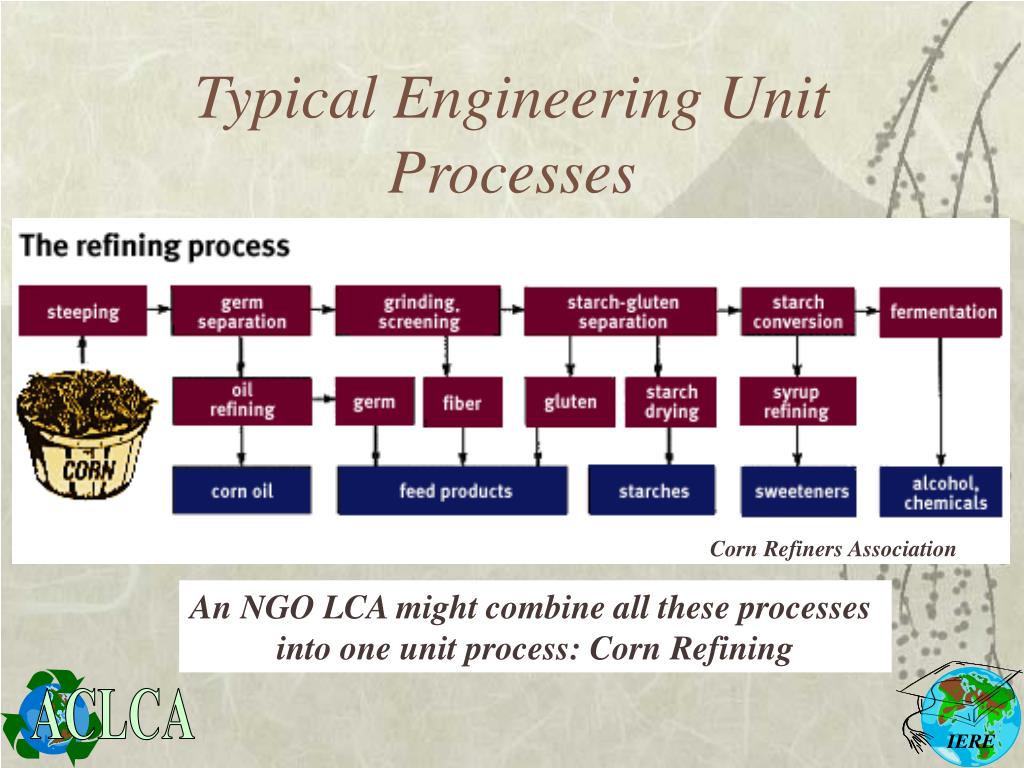 Typical Engineering Unit Processes

The refining process

steeping

germ separation

grinding, screening

starch-gluten separation

starch conversion

fermentation

CORN

oil refining

germ

fiber

gluten

starch drying

syrup refining

corn oil

feed products

starches

sweeteners

alcohol, chemicals

Corn Refiners Association

An NGO LCA might combine all these processes into one unit process: Corn Refining

ACLCA

IERE